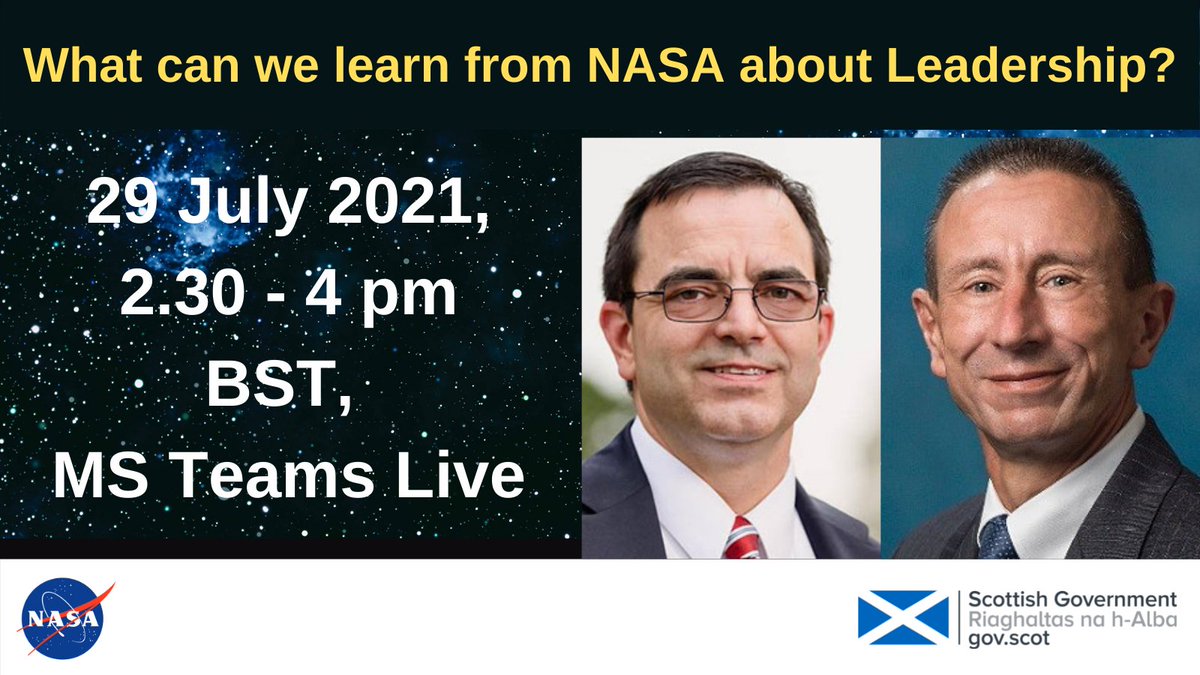 What can we learn from NASA about Leadership?

29 July 2021,
2.30 - 4 pm
BST,
MS Teams Live

NASA

Scottish Government
Riaghaltas na h-Alba
gov.scot